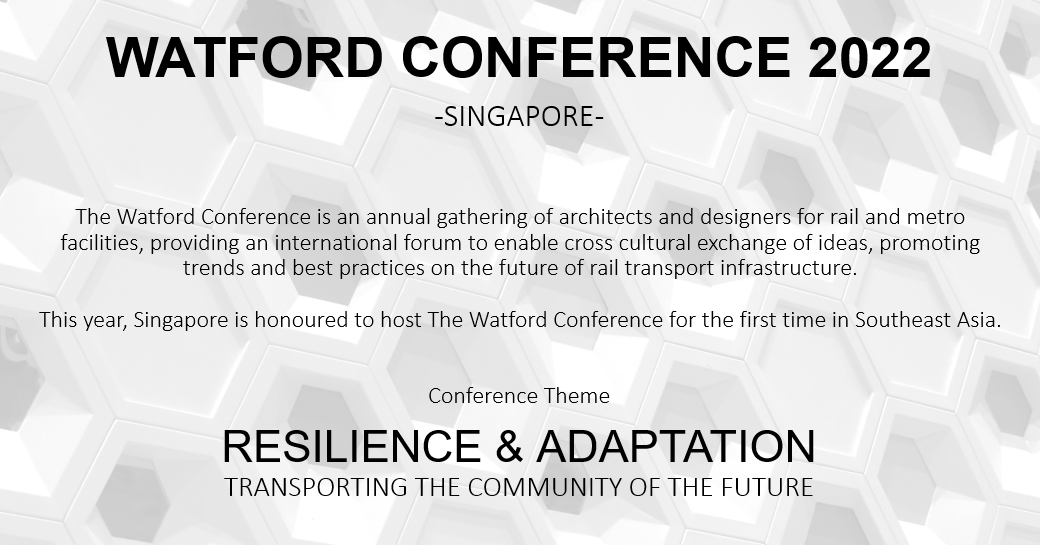 WATFORD CONFERENCE 2022

-SINGAPORE-

The Watford Conference is an annual gathering of architects and designers for rail and metro facilities, providing an international forum to enable cross cultural exchange of ideas, promoting trends and best practices on the future of rail transport infrastructure.

This year, Singapore is honoured to host The Watford Conference for the first time in Southeast Asia.

Conference Theme

RESILIENCE & ADAPTATION

TRANSPORTING THE COMMUNITY OF THE FUTURE